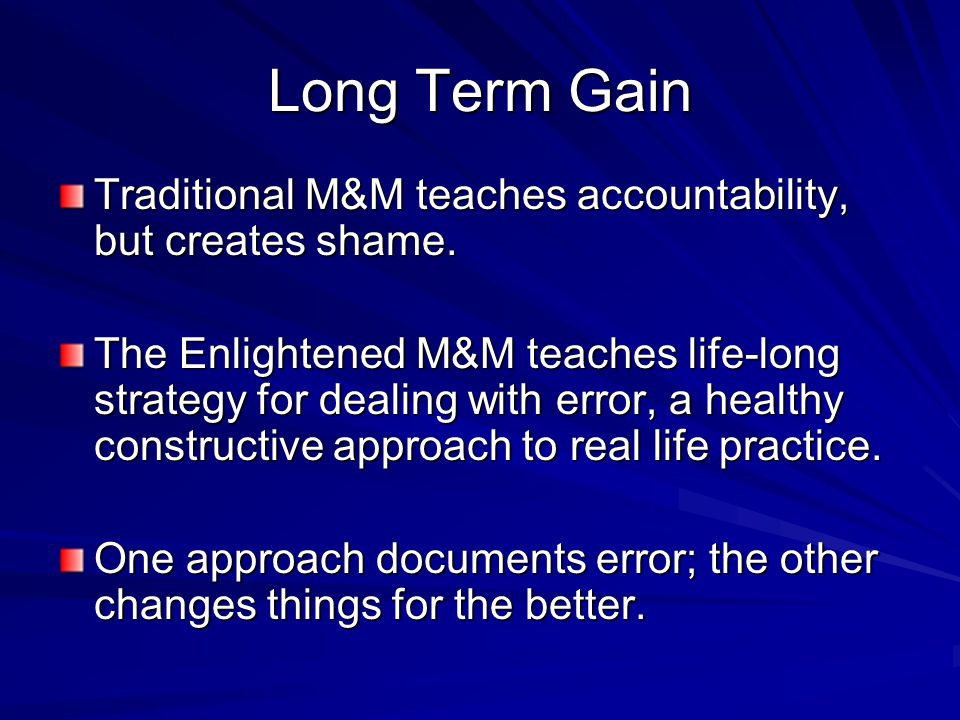 Long Term Gain

Traditional M&M teaches accountability, but creates shame.

The Enlightened M&M teaches life-long strategy for dealing with error, a healthy constructive approach to real life practice.

One approach documents error; the other changes things for the better.